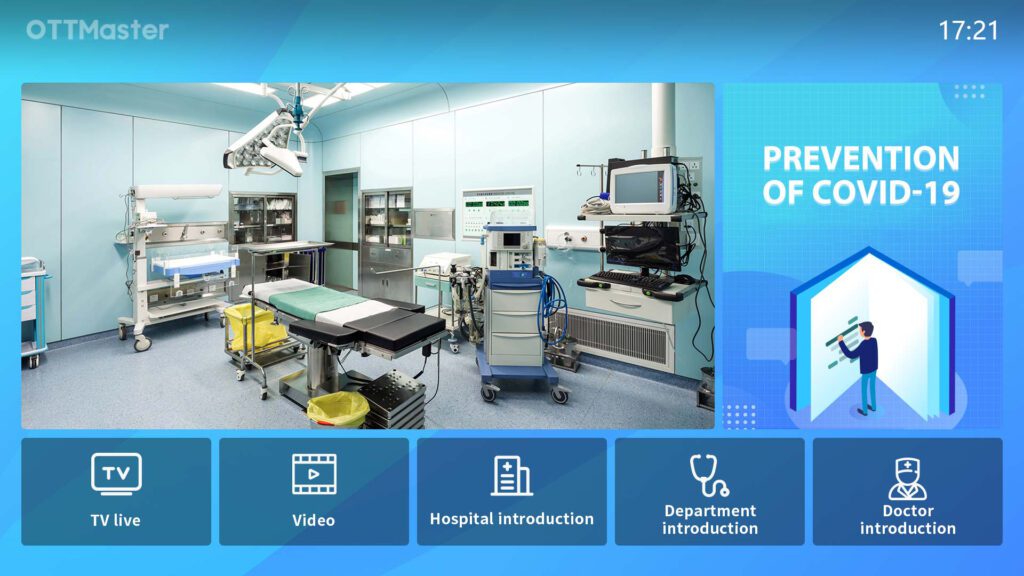 OTTMaster

17:21

PREVENTION OF COVID-19

TV

TV live

Video

Hospital introduction

Department introduction

Doctor introduction